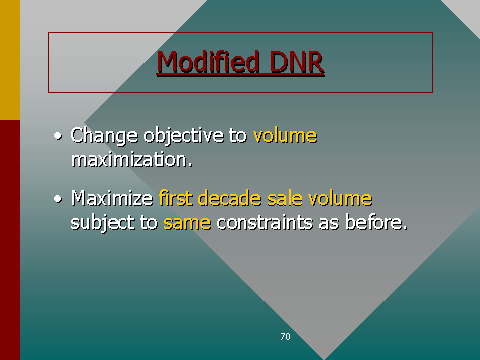 Modified DNR

• Change objective to volume maximization.

• Maximize first decade sale volume subject to same constraints as before.

70